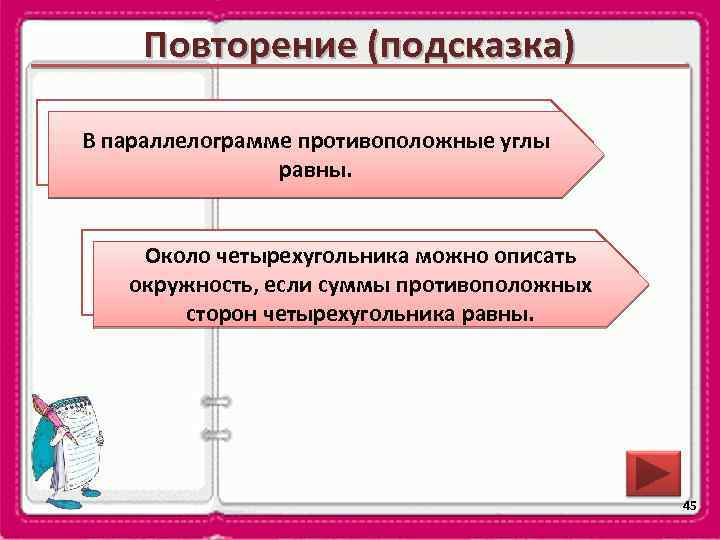 Повторение (подсказка)

В параллелограмме противоположные углы равны.

Около четырехугольника можно описать окружность, если суммы противоположных сторон четырехугольника равны.

45